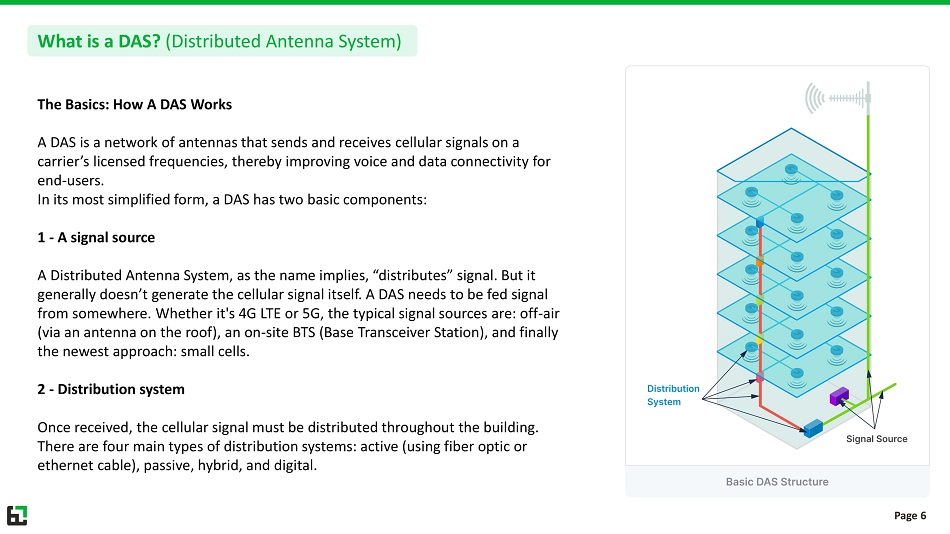 What is a DAS? (Distributed Antenna System)

The Basics: How A DAS Works

A DAS is a network of antennas that sends and receives cellular signals on a carrier's licensed frequencies, thereby improving voice and data connectivity for end-users.
In its most simplified form, a DAS has two basic components:

1 - A signal source

A Distributed Antenna System, as the name implies, "distributes" signal. But it generally doesn't generate the cellular signal itself. A DAS needs to be fed signal from somewhere. Whether it's 4G LTE or 5G, the typical signal sources are: off-air (via an antenna on the roof), an on-site BTS (Base Transceiver Station), and finally the newest approach: small cells.

2 - Distribution system

Once received, the cellular signal must be distributed throughout the building. There are four main types of distribution systems: active (using fiber optic or ethernet cable), passive, hybrid, and digital.

Distribution System

Signal Source

Basic DAS Structure

Page 6